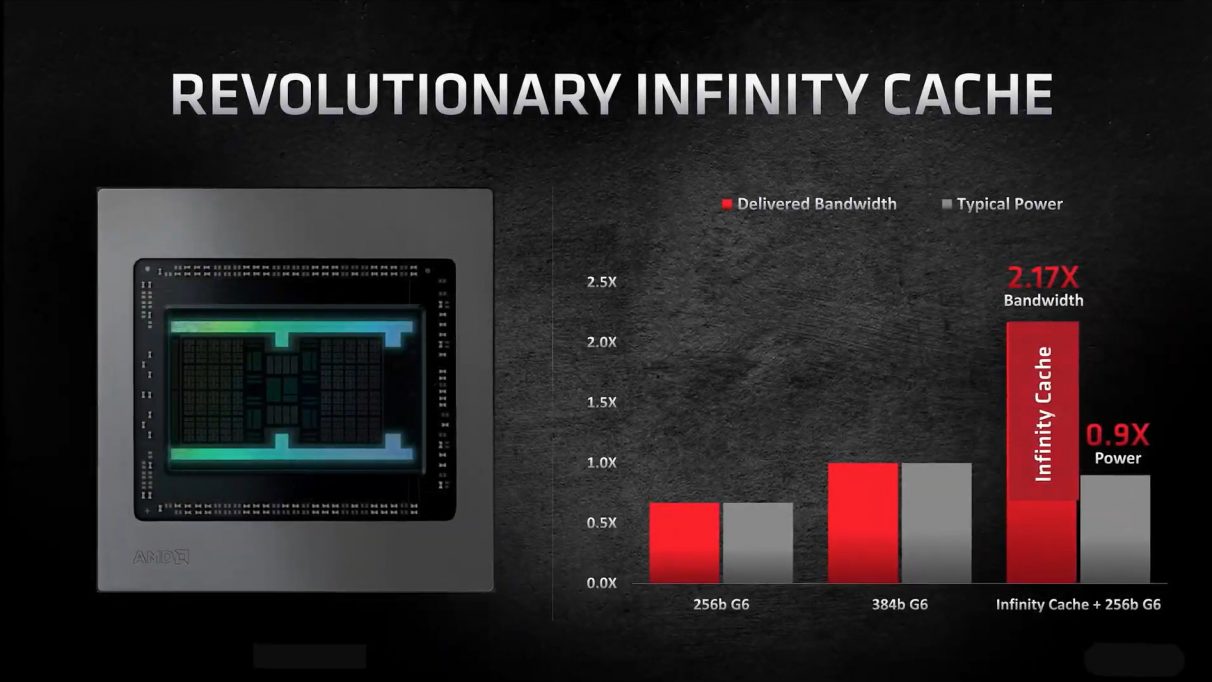 REVOLUTIONARY INFINITY CACHE

AMD

Delivered Bandwidth   Typical Power

2.5X
2.0X
1.5X
1.0X
0.5X
0.0X

2.17X
Bandwidth

Infinity Cache

0.9X
Power

256b G6
384b G6
Infinity Cache + 256b G6